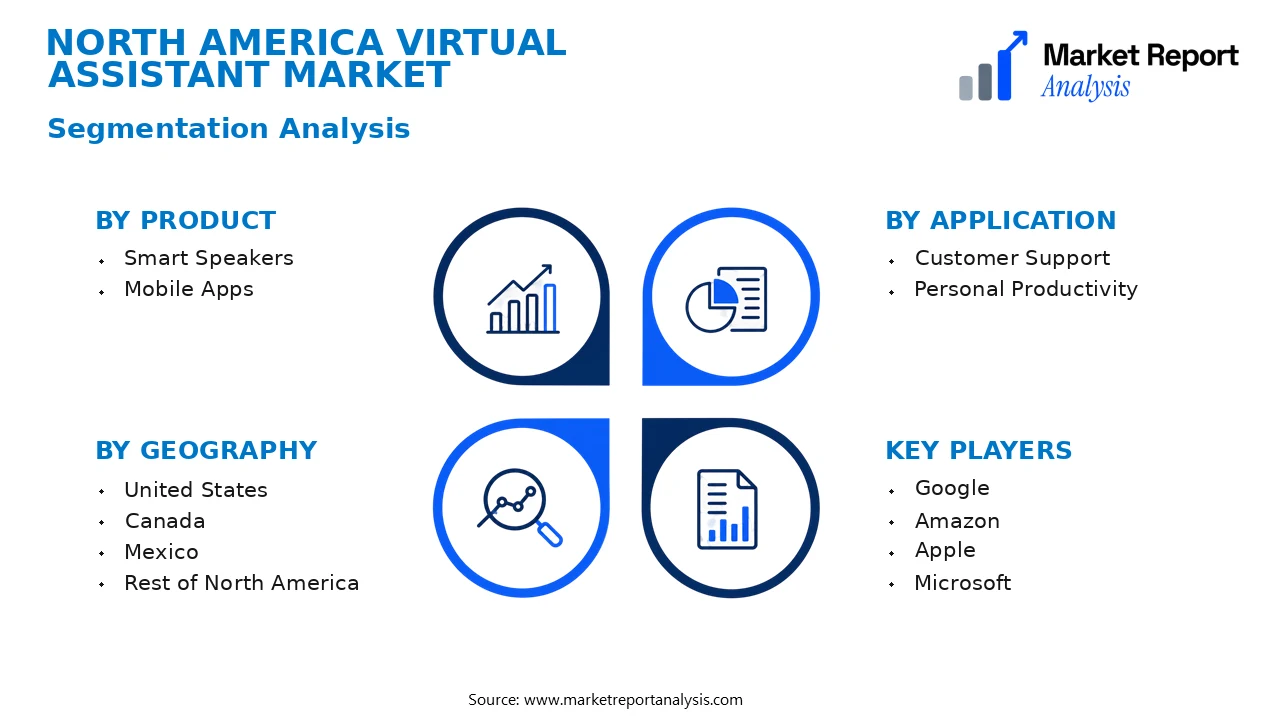 NORTH AMERICA VIRTUAL ASSISTANT MARKET

Segmentation Analysis

Market Report Analysis

BY PRODUCT
- Smart Speakers
- Mobile Apps

BY APPLICATION
- Customer Support
- Personal Productivity

BY GEOGRAPHY
- United States
- Canada
- Mexico
- Rest of North America

KEY PLAYERS
- Google
- Amazon
- Apple
- Microsoft

Source: www.marketreportanalysis.com